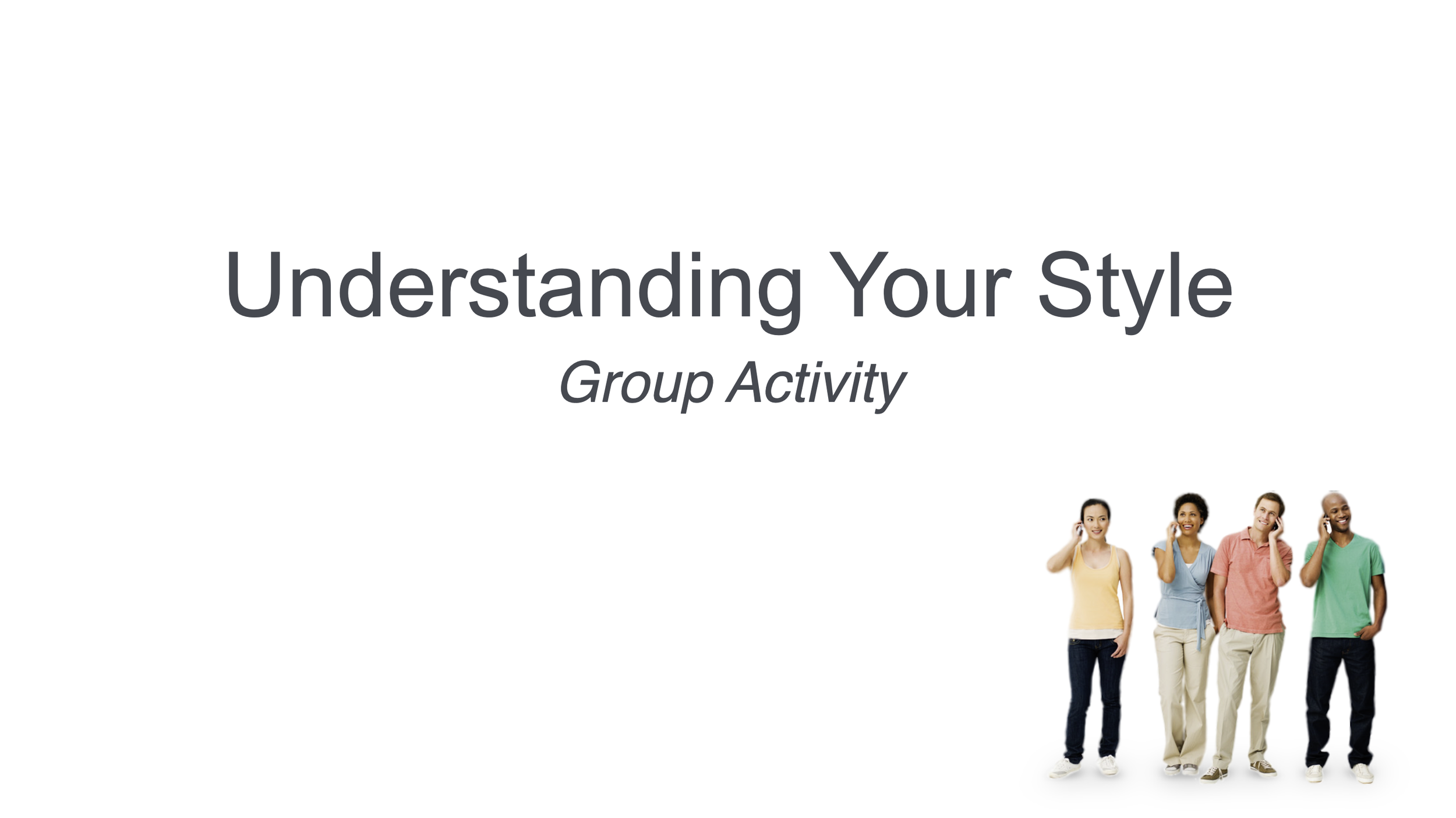 Understanding Your Style

Group Activity